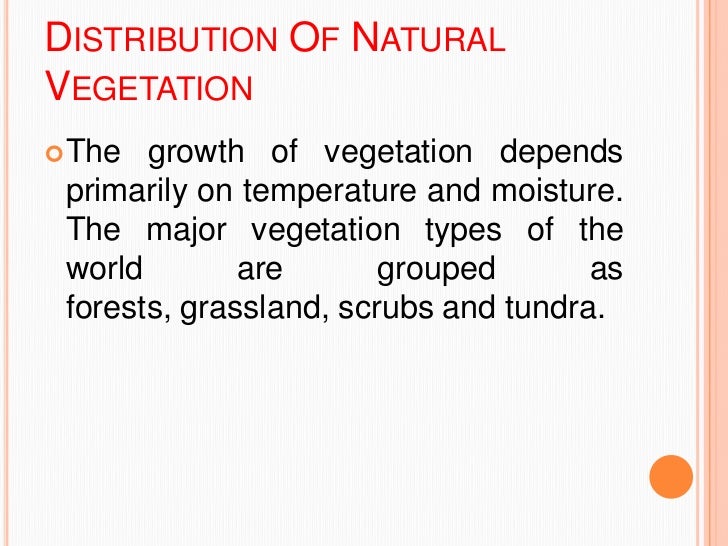 DISTRIBUTION OF NATURAL VEGETATION

The growth of vegetation depends primarily on temperature and moisture. The major vegetation types of the world are grouped as forests, grassland, scrubs and tundra.